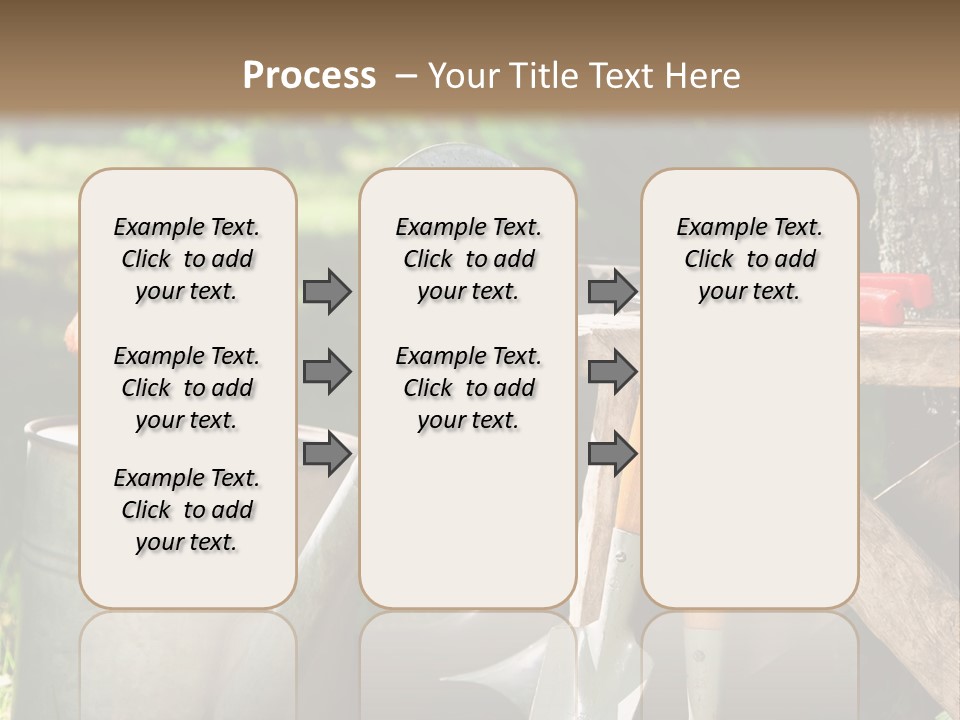 Process – Your Title Text Here

Example Text. Click to add your text.

Example Text. Click to add your text.

Example Text. Click to add your text.

Example Text. Click to add your text.

Example Text. Click to add your text.

Example Text. Click to add your text.